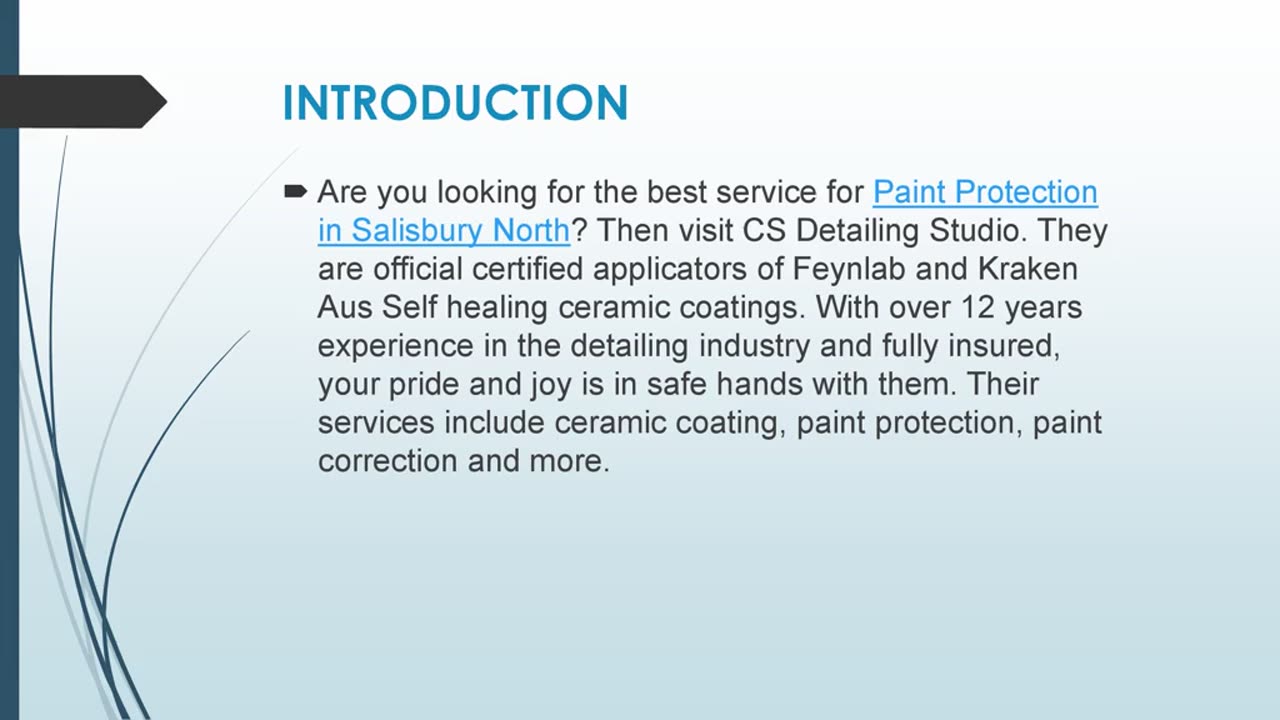 INTRODUCTION

Are you looking for the best service for Paint Protection in Salisbury North? Then visit CS Detailing Studio. They are official certified applicators of Feynlab and Kraken Aus Self healing ceramic coatings. With over 12 years experience in the detailing industry and fully insured, your pride and joy is in safe hands with them. Their services include ceramic coating, paint protection, paint correction and more.